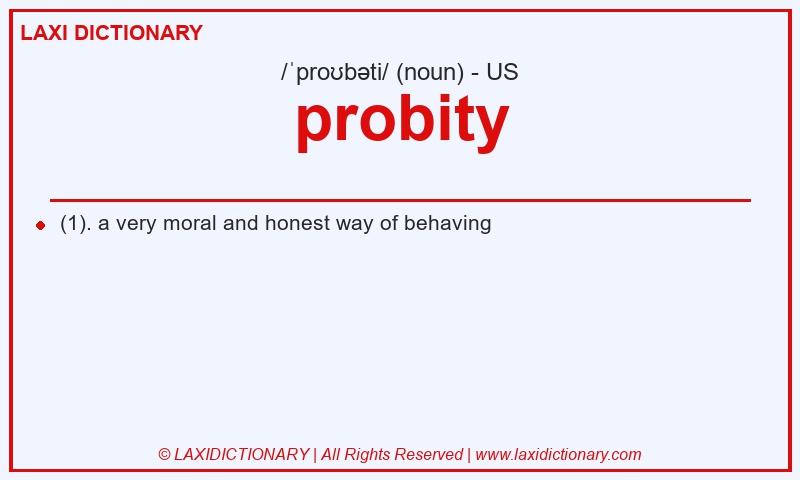 LAXI DICTIONARY

/ˈproʊbəti/ (noun) - US

probity

(1). a very moral and honest way of behaving

© LAXIDICTIONARY | All Rights Reserved | www.laxidictionary.com